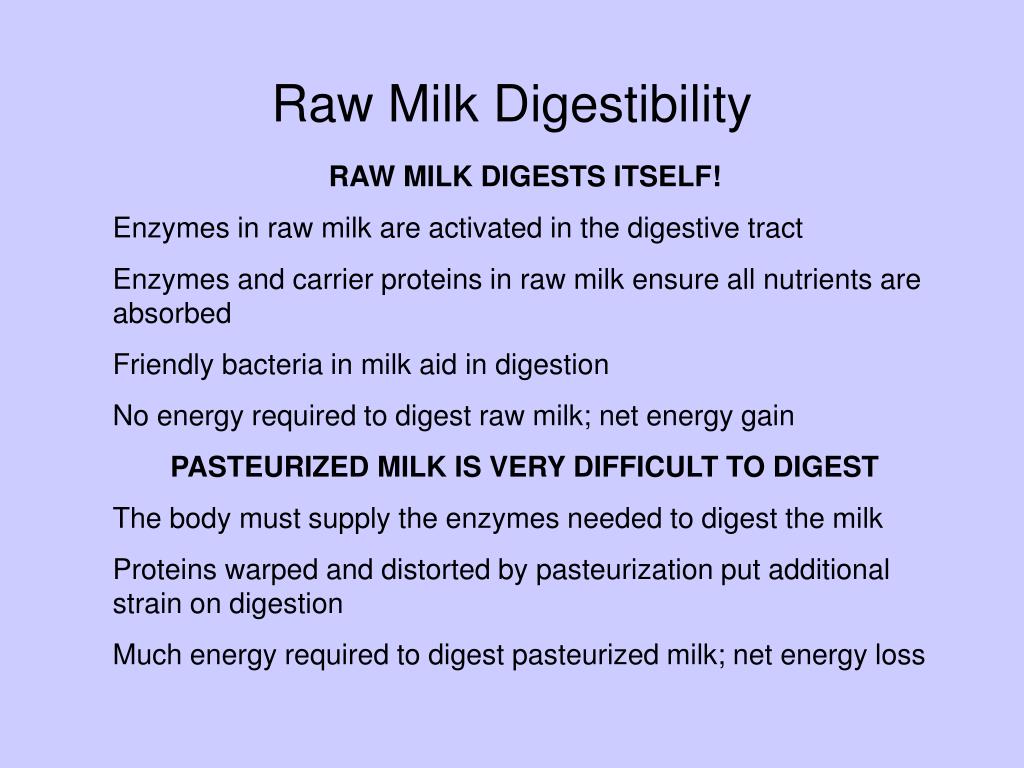 Raw Milk Digestibility

RAW MILK DIGESTS ITSELF!

Enzymes in raw milk are activated in the digestive tract

Enzymes and carrier proteins in raw milk ensure all nutrients are absorbed

Friendly bacteria in milk aid in digestion

No energy required to digest raw milk; net energy gain

PASTEURIZED MILK IS VERY DIFFICULT TO DIGEST

The body must supply the enzymes needed to digest the milk

Proteins warped and distorted by pasteurization put additional strain on digestion

Much energy required to digest pasteurized milk; net energy loss